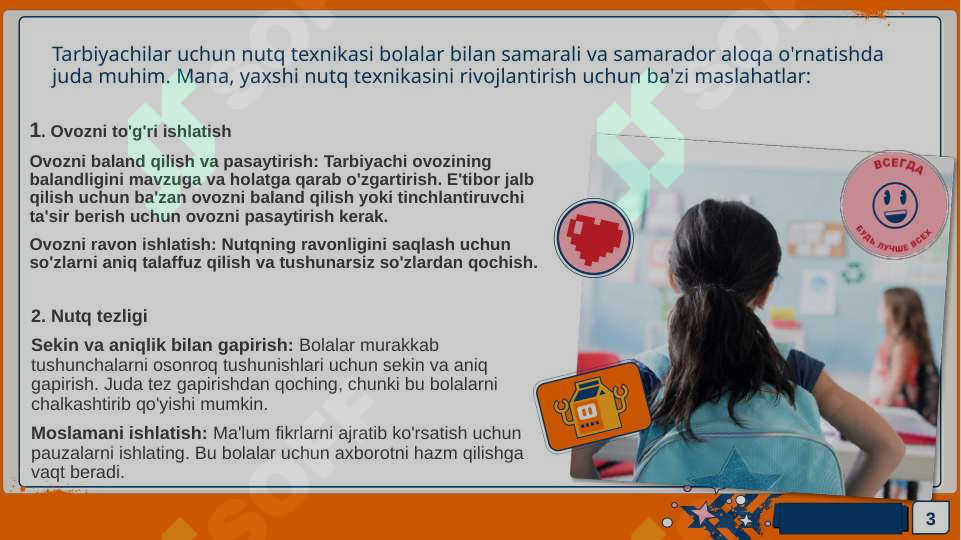 Tarbiyachilar uchun nutq texnikasi bolalar bilan samarali va samarador aloqa o'rnatishda juda muhim. Mana, yaxshi nutq texnikasini rivojlantirish uchun ba'zi maslahatlar:

1. Ovozni to'g'ri ishlatish

Ovozni baland qilish va pasaytirish: Tarbiyachi ovozining balandligini mavzuga va holatga qarab o'zgartirish. E'tibor jalb qilish uchun ba'zan ovozni baland qilish yoki tinchlantiruvchi ta'sir berish uchun ovozni pasaytirish kerak.

Ovozni ravon ishlatish: Nutqning ravonligini saqlash uchun so'zlarni aniq talaffuz qilish va tushunarsiz so'zlardan qochish.

2. Nutq tezligi

Sekin va aniqlik bilan gapirish: Bolalar murakkab tushunchalarni osonroq tushunishlari uchun sekin va aniq gapirish. Juda tez gapirishdan qoching, chunki bu bolalarni chalkashtirib qo'yishi mumkin.

Moslamani ishlatish: Ma'lum fikrlarni ajratib ko'rsatish uchun pauzalarni ishlating. Bu bolalar uchun axborotni hazm qilishga vaqt beradi.

ВСЕГДА
БУДЬ ЛУЧШЕ ВСЕХ

3